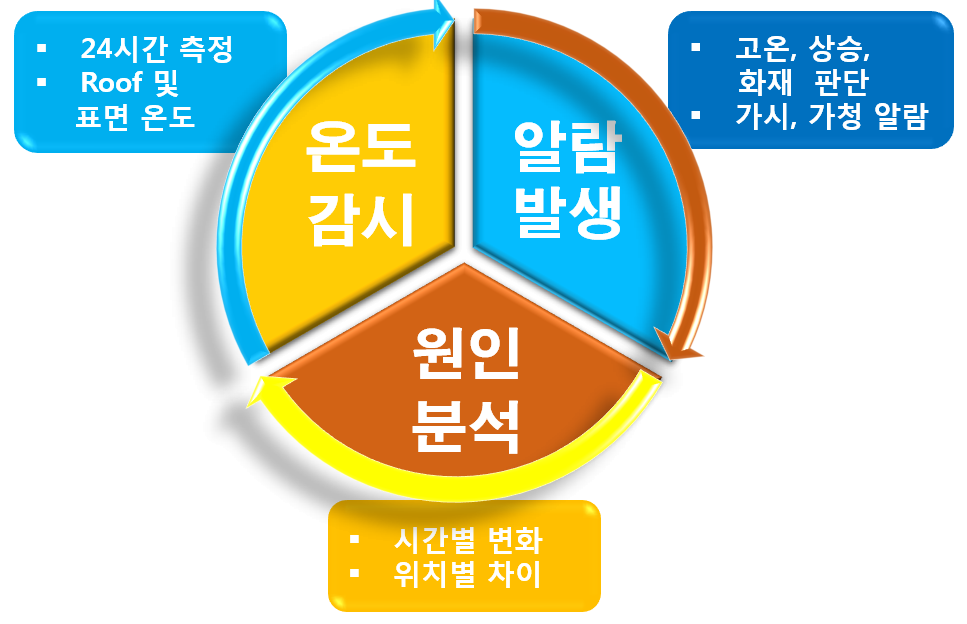 ▪ 24시간 측정
▪ Roof 및 표면 온도

온도 감시

알람 발생

▪ 고온, 상승, 화재 판단
▪ 가시, 가청 알람

원인 분석

▪ 시간별 변화
▪ 위치별 차이